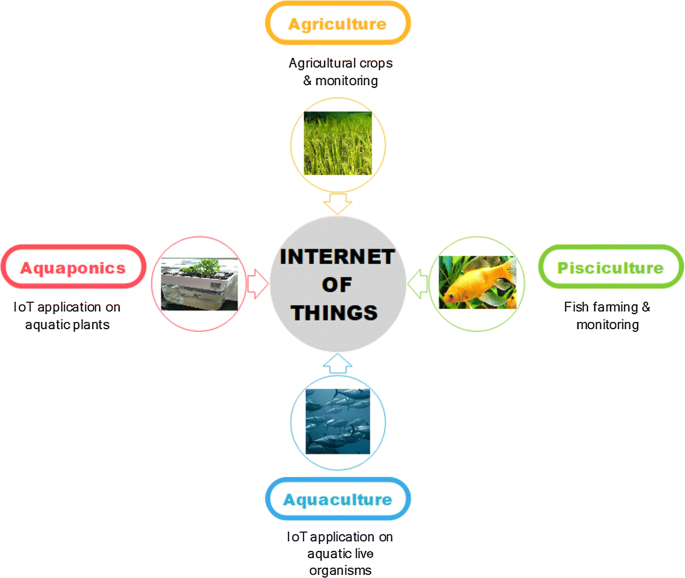 Agriculture

Agricultural crops & monitoring

Aquaponics

IoT application on aquatic plants

INTERNET OF THINGS

Pisciculture

Fish farming & monitoring

Aquaculture

IoT application on aquatic live organisms